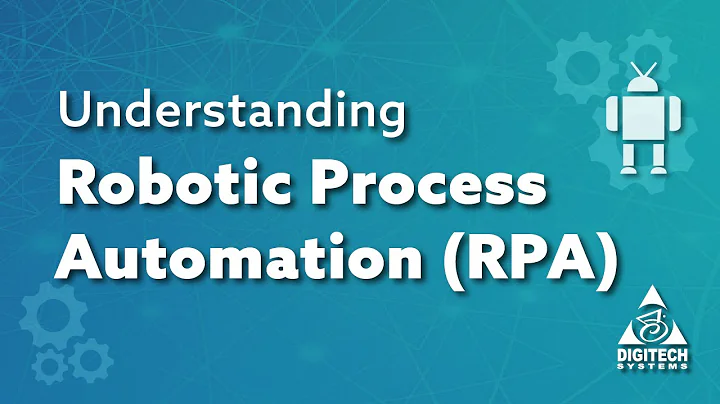 Understanding
Robotic Process Automation (RPA)

DIGITECH
SYSTEMS